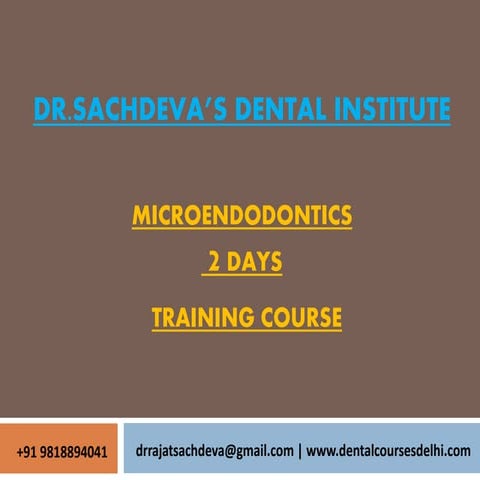 DR.SACHDEVA'S DENTAL INSTITUTE

MICROENDODONTICS

2 DAYS

TRAINING COURSE

+91 9818894041

drrajatsachdeva@gmail.com | www.dentalcoursesdelhi.com